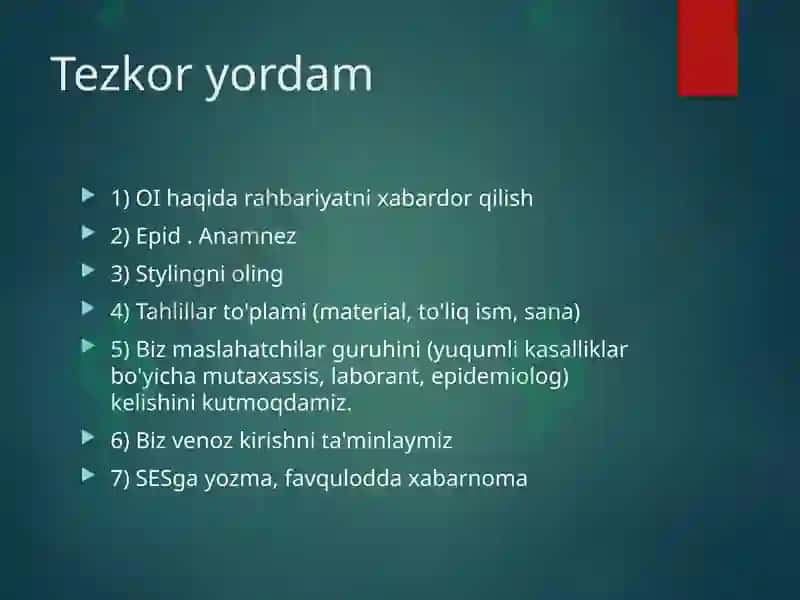 Tezkor yordam

1) OI haqida rahbariyatni xabardor qilish

2) Epid . Anamnez

3) Stylingni oling

4) Tahlillar to'plami (material, to'liq ism, sana)

5) Biz maslahatchilar guruhini (yuqumli kasalliklar bo'yicha mutaxassis, laborant, epidemiolog) kelishini kutmoqdamiz.

6) Biz venoz kirishni ta'minlaymiz

7) SESga yozma, favqulodda xabarnoma